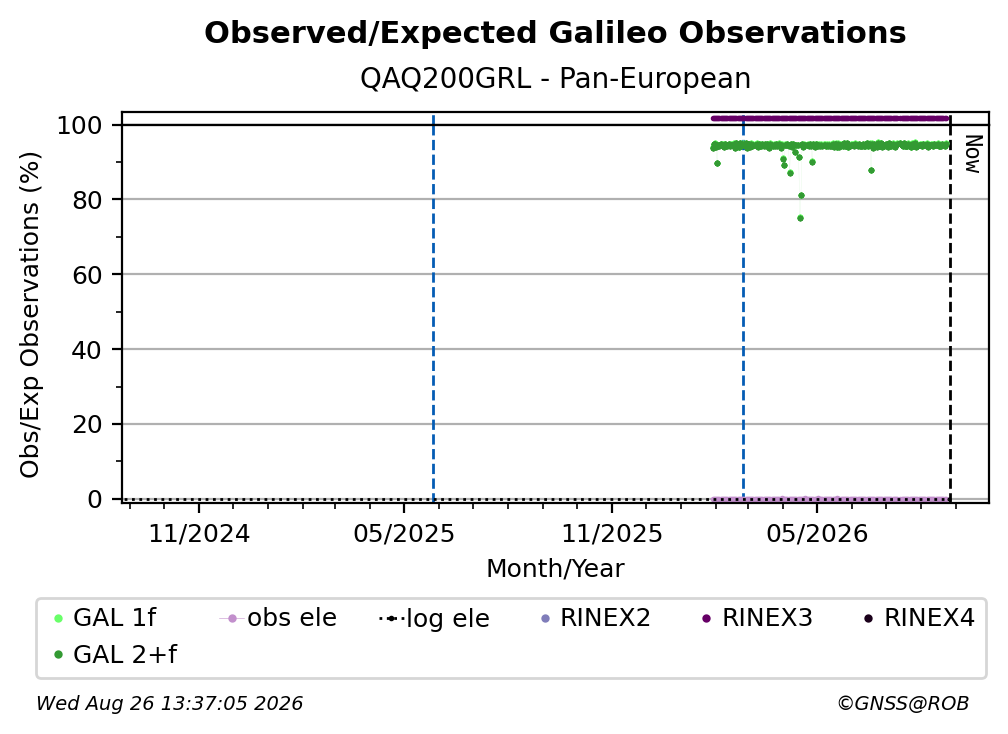 Observed/Expected Galileo Observations

QAQ200GRL - Pan-European

Obs/Exp Observations (%)

100
80
60
40
20
0

Now

11/2024
05/2025
11/2025
05/2026

Month/Year

GAL 1f
obs ele
log ele
RINEX2
RINEX3
RINEX4
GAL 2+f

Wed Aug 26 13:37:05 2026

©GNSS@ROB